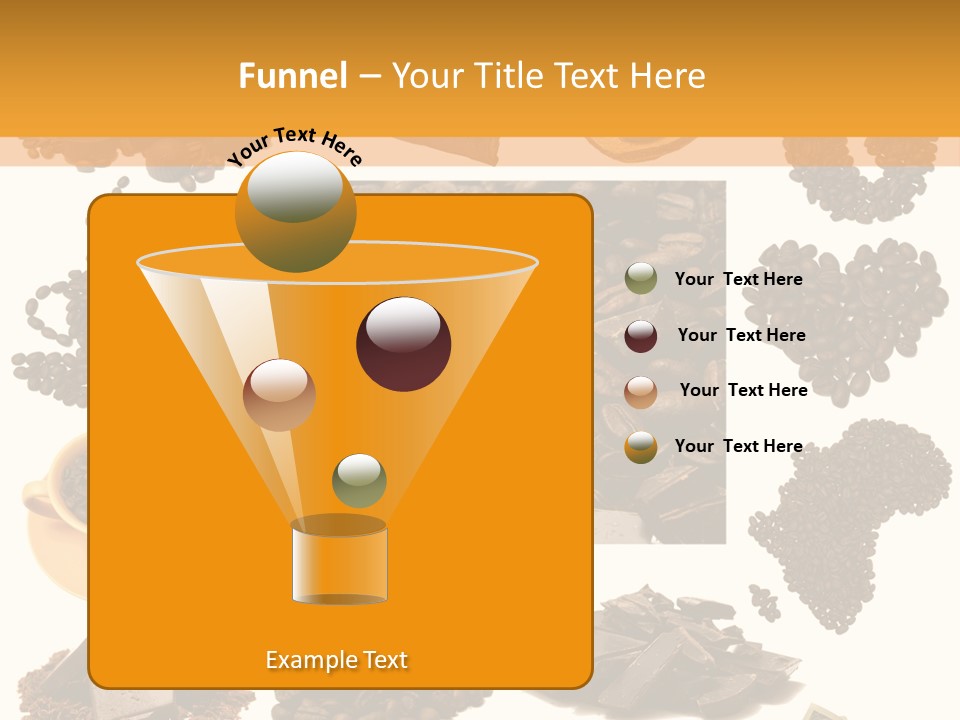 Funnel – Your Title Text Here

Your Text Here

Your Text Here

Your Text Here

Your Text Here

Your Text Here

Example Text